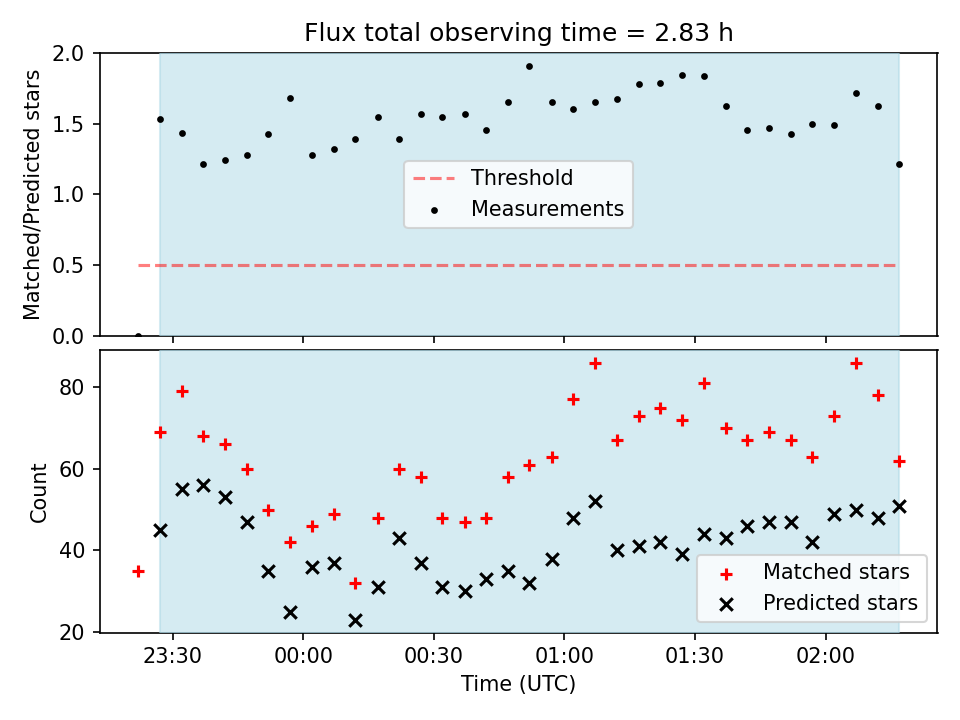 Flux total observing time = 2.83 h

Matched/Predicted stars

2.0
1.5
1.0
0.5
0.0

Threshold
Measurements

Count

80
60
40
20

Matched stars
Predicted stars

23:30
00:00
00:30
01:00
01:30
02:00

Time (UTC)